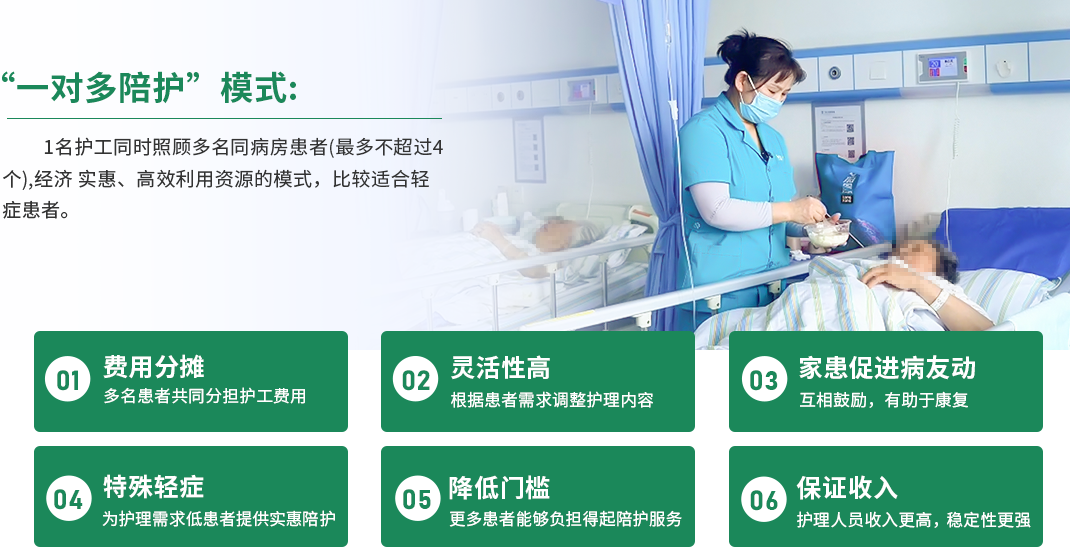 “一对多陪护”模式:

1名护工同时照顾多名同病房患者(最多不超过4个),经济 实惠、高效利用资源的模式，比较适合轻症患者。

01 费用分摊
多名患者共同分担护工费用

02 灵活性高
根据患者需求调整护理内容

03 家患促进病友动
互相鼓励，有助于康复

04 特殊轻症
为护理需求低患者提供实惠陪护

05 降低门槛
更多患者能够负担得起陪护服务

06 保证收入
护理人员收入更高，稳定性更强